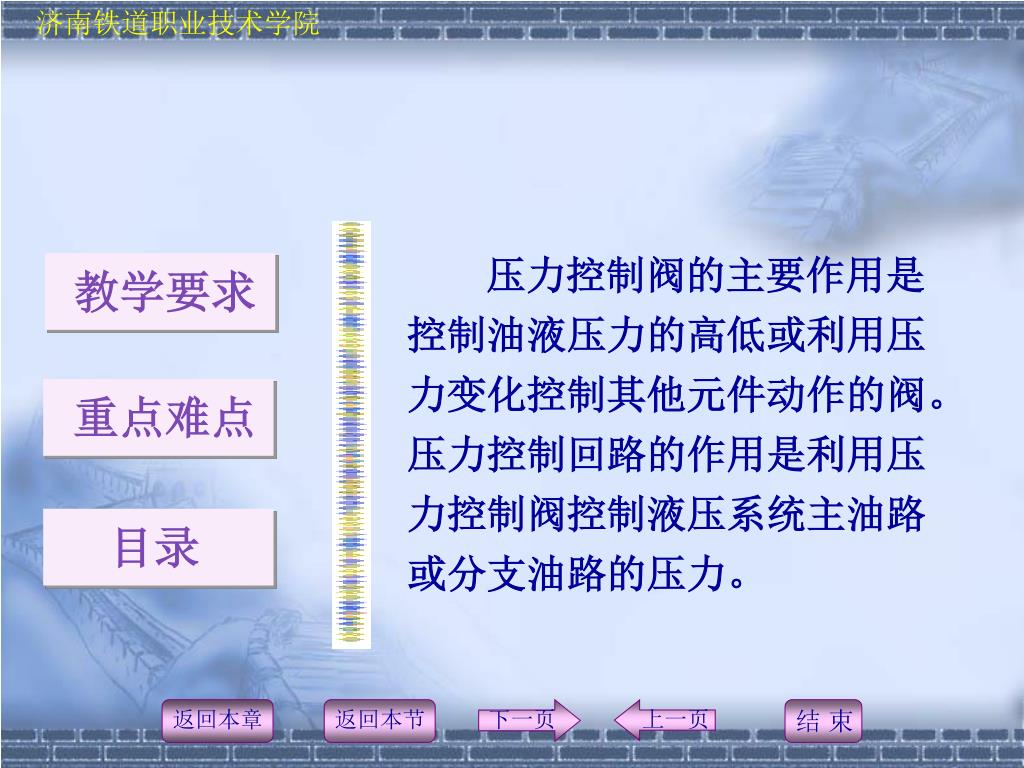 济南铁道职业技术学院

教学要求

重点难点

目录

压力控制阀的主要作用是控制油液压力的高低或利用压力变化控制其他元件动作的阀。压力控制回路的作用是利用压力控制阀控制液压系统主油路或分支油路的压力。

返回本章 返回本节 下一页 上一页 结 束